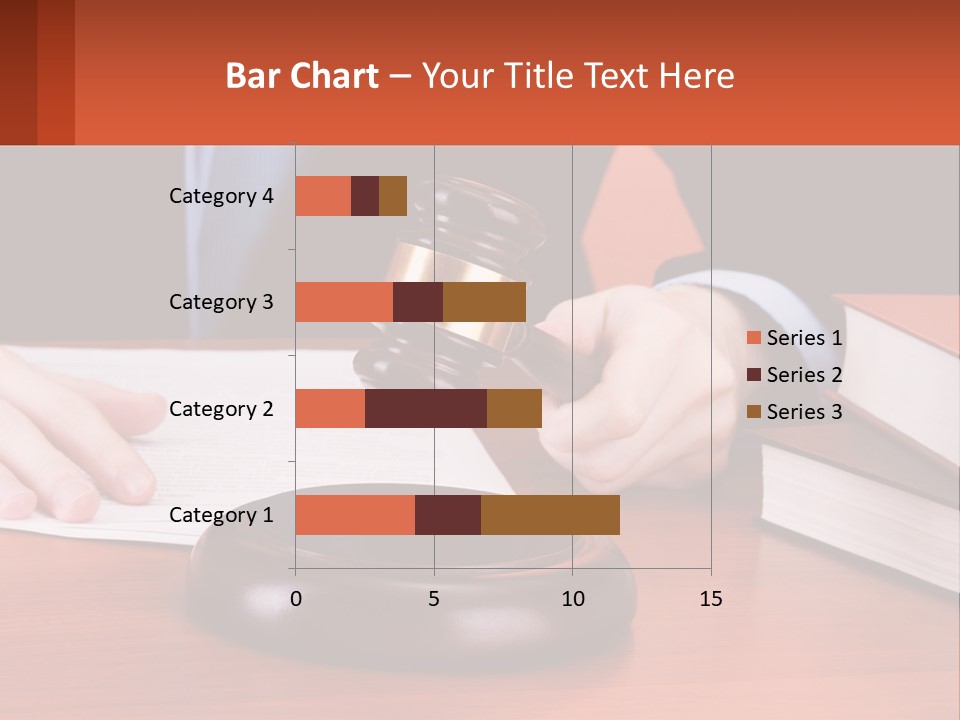 Bar Chart – Your Title Text Here

Category 4
Category 3
Category 2
Category 1

0 5 10 15

Series 1
Series 2
Series 3